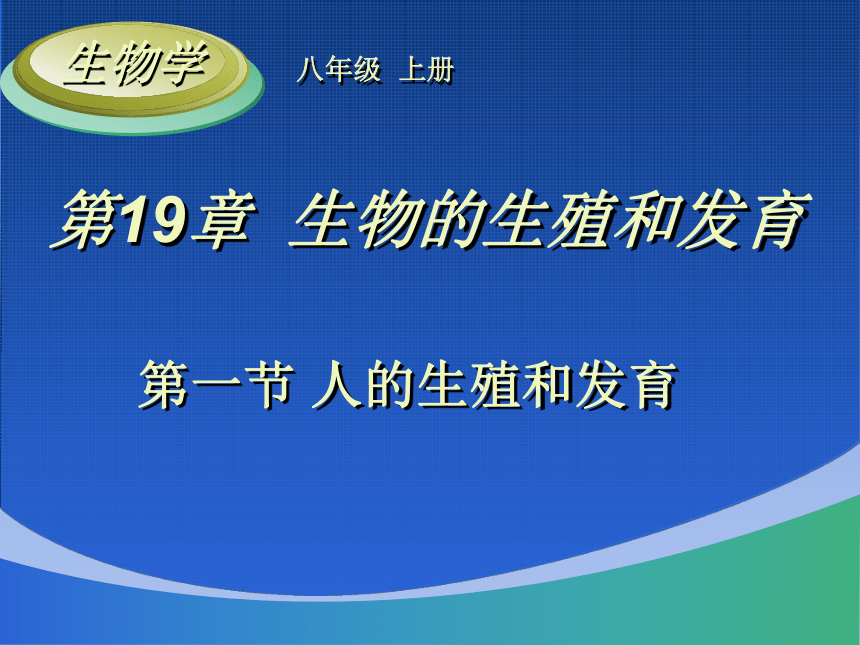 生物学

八年级 上册

第19章 生物的生殖和发育

第一节 人的生殖和发育